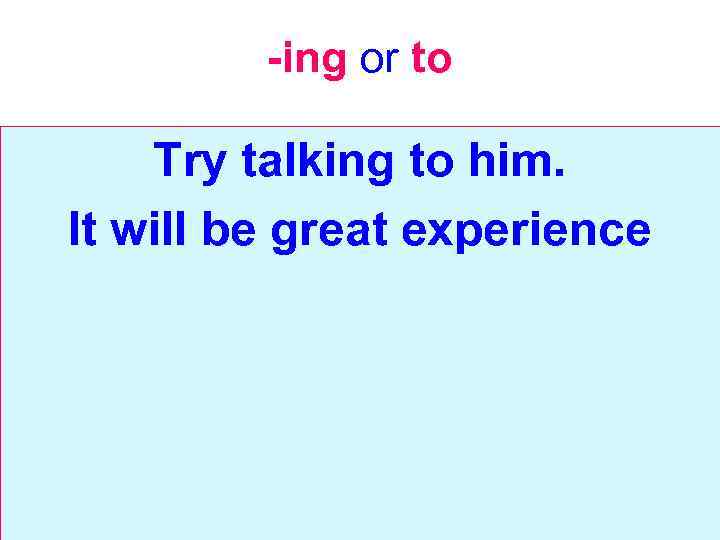 -ing or to

Try talking to him.

It will be great experience